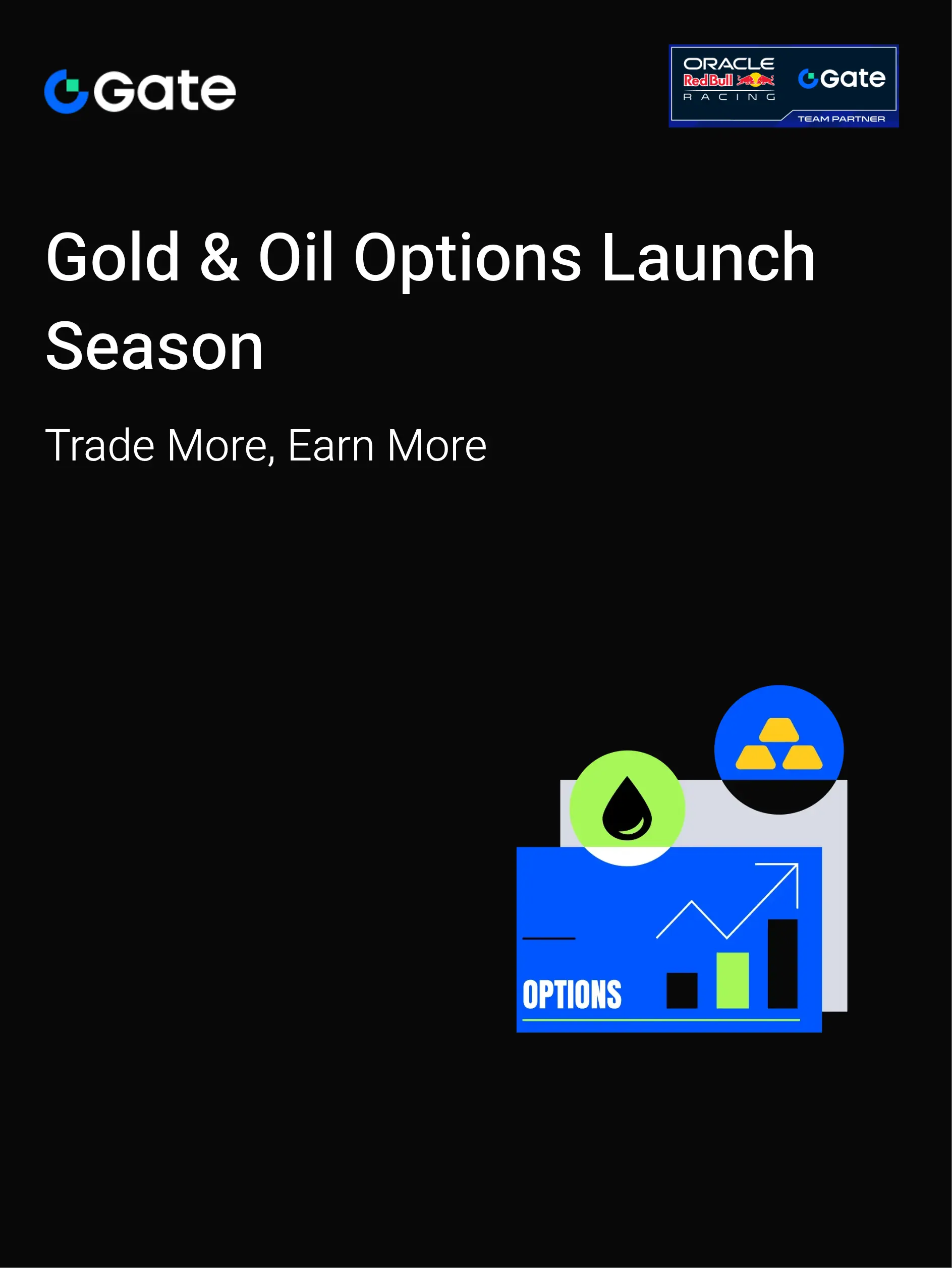 Gate

ORACLE
Red Bull
RACING
Gate
TEAM PARTNER

Gold & Oil Options Launch Season

Trade More, Earn More

OPTIONS